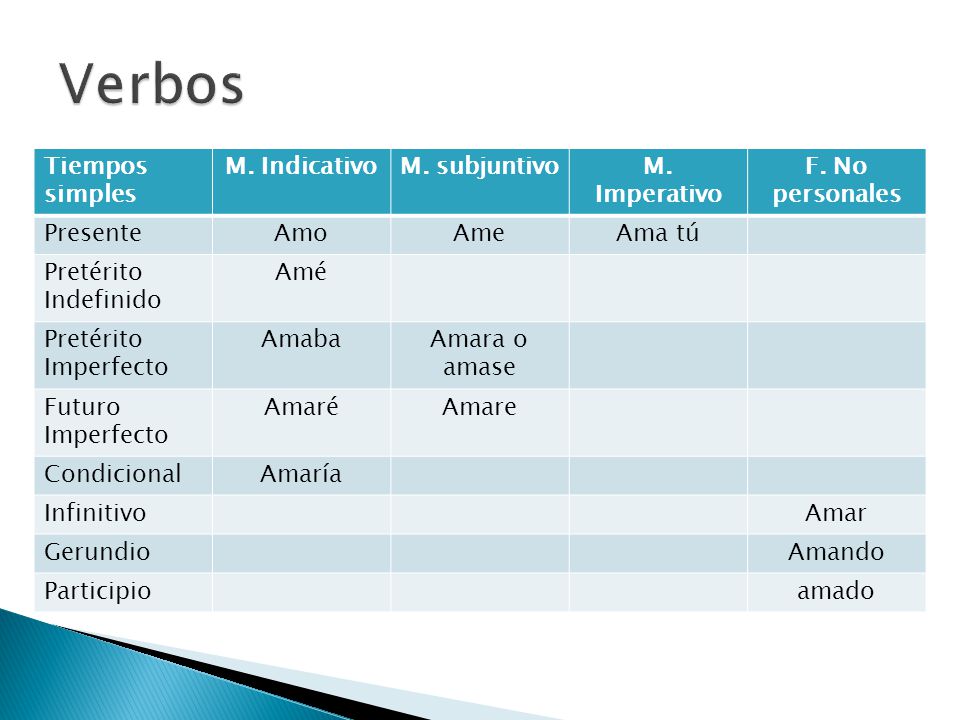 Verbos

| Tiempos simples | M. Indicativo | M. subjuntivo | M. Imperativo | F. No personales |
|---|---|---|---|---|
| Presente | Amo | Ame | Ama tú | |
| Pretérito Indefinido | Amé | | | |
| Pretérito Imperfecto | Amaba | Amara o amase | | |
| Futuro Imperfecto | Amaré | Amare | | |
| Condicional | Amaría | | | |
| Infinitivo | | | | Amar |
| Gerundio | | | | Amando |
| Participio | | | | amado |